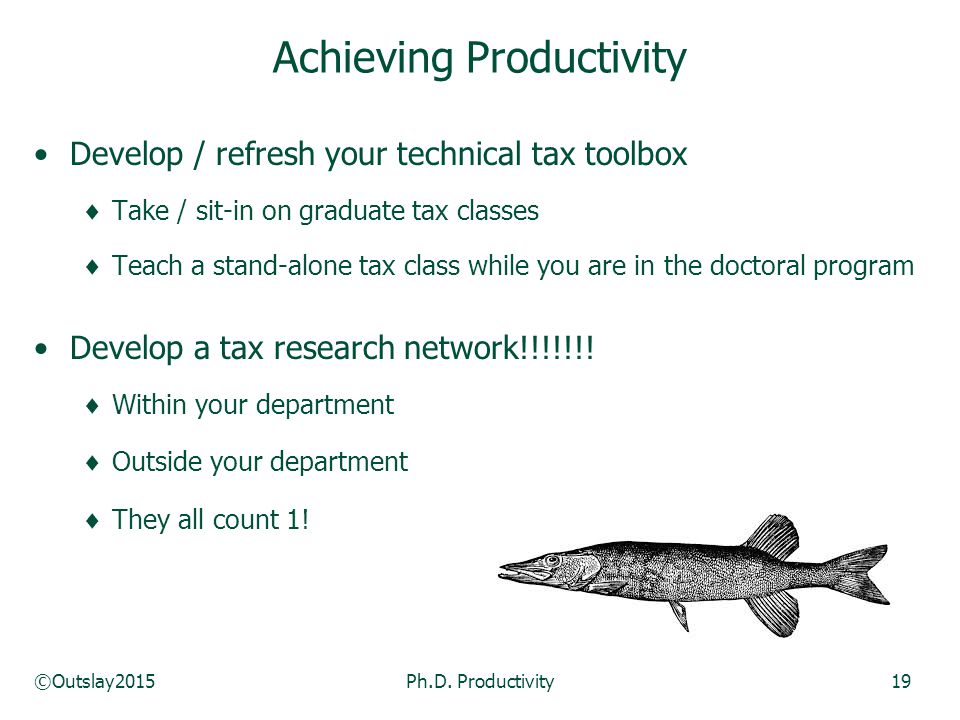 Achieving Productivity

• Develop / refresh your technical tax toolbox

♦ Take / sit-in on graduate tax classes

♦ Teach a stand-alone tax class while you are in the doctoral program

• Develop a tax research network!!!!!!!

♦ Within your department

♦ Outside your department

♦ They all count 1!

©Outslay2015

Ph.D. Productivity

19